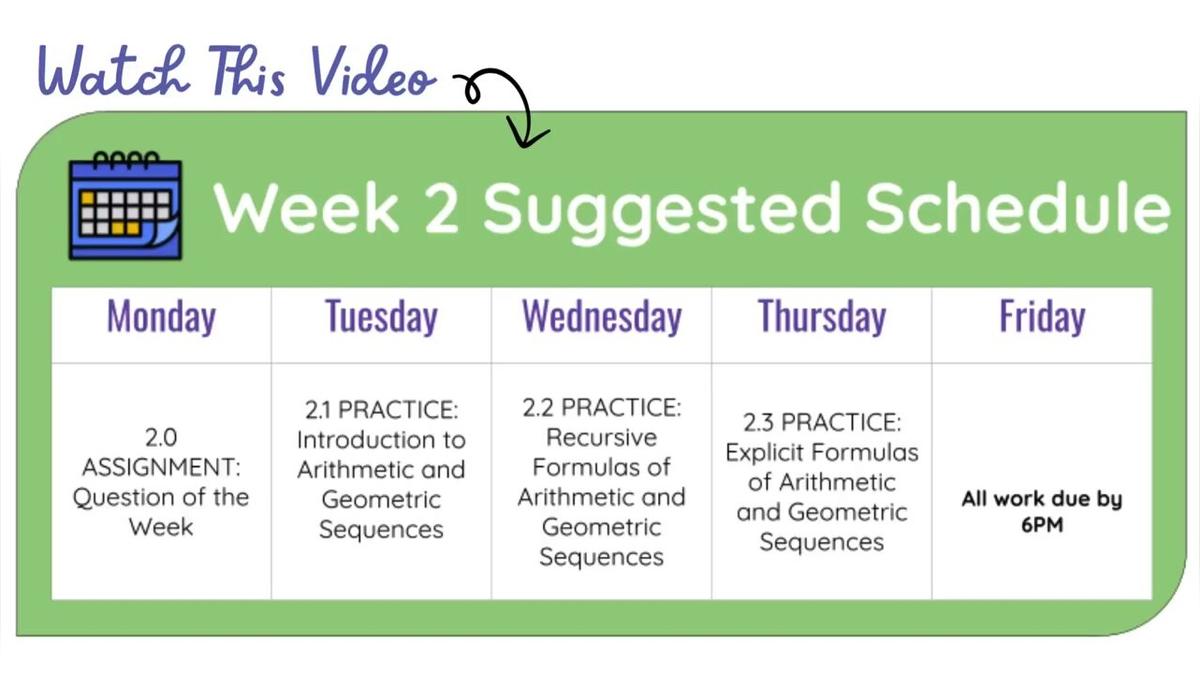 Watch This Video

Week 2 Suggested Schedule

| Monday | Tuesday | Wednesday | Thursday | Friday |
|---|---|---|---|---|
| 2.0 ASSIGNMENT: Question of the Week | 2.1 PRACTICE: Introduction to Arithmetic and Geometric Sequences | 2.2 PRACTICE: Recursive Formulas of Arithmetic and Geometric Sequences | 2.3 PRACTICE: Explicit Formulas of Arithmetic and Geometric Sequences | All work due by 6PM |